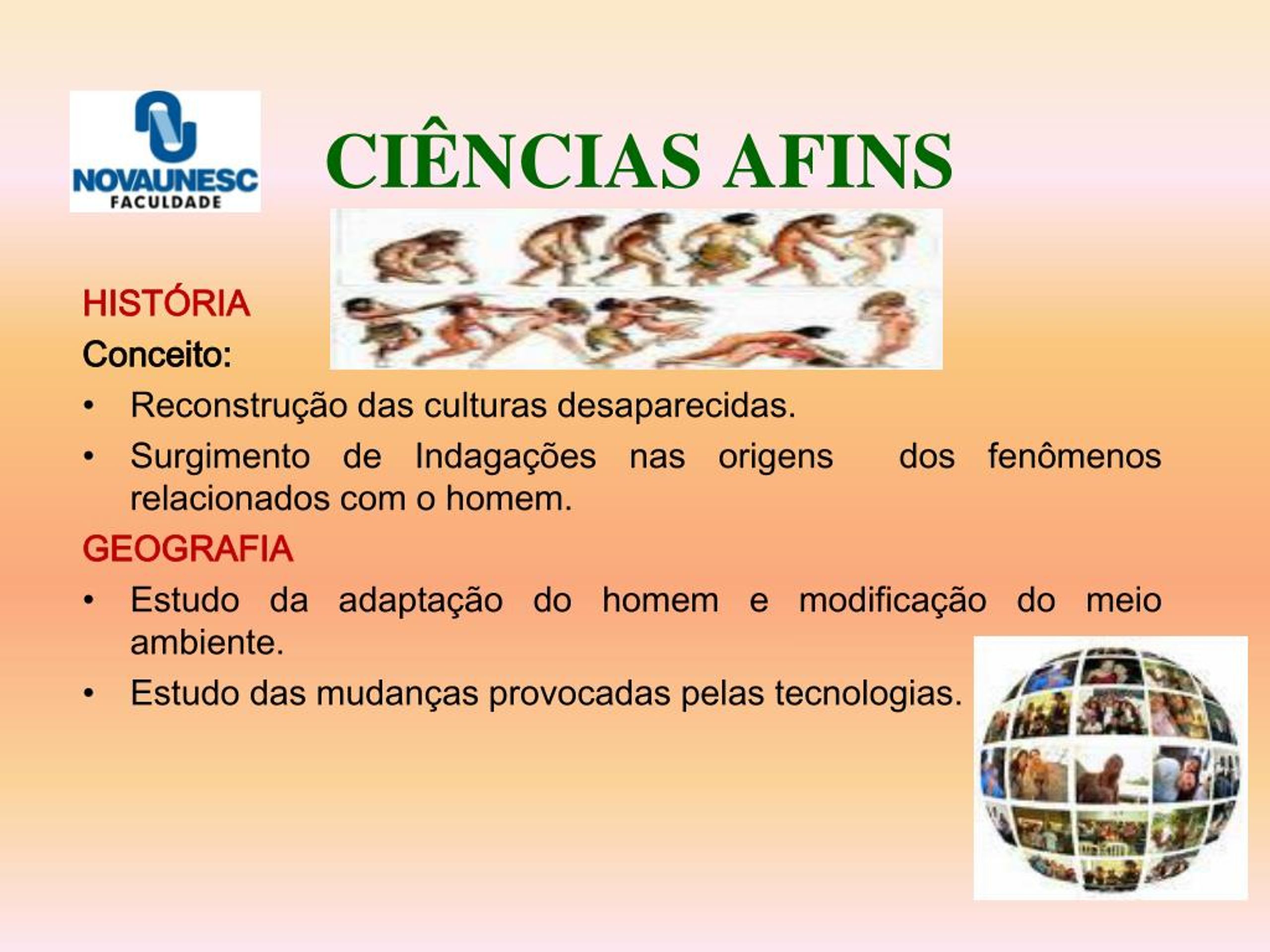 NOVAUNESC
FACULDADE

CIÊNCIAS AFINS

HISTÓRIA
Conceito:
• Reconstrução das culturas desaparecidas.
• Surgimento de Indagações nas origens dos fenômenos relacionados com o homem.

GEOGRAFIA
• Estudo da adaptação do homem e modificação do meio ambiente.
• Estudo das mudanças provocadas pelas tecnologias.